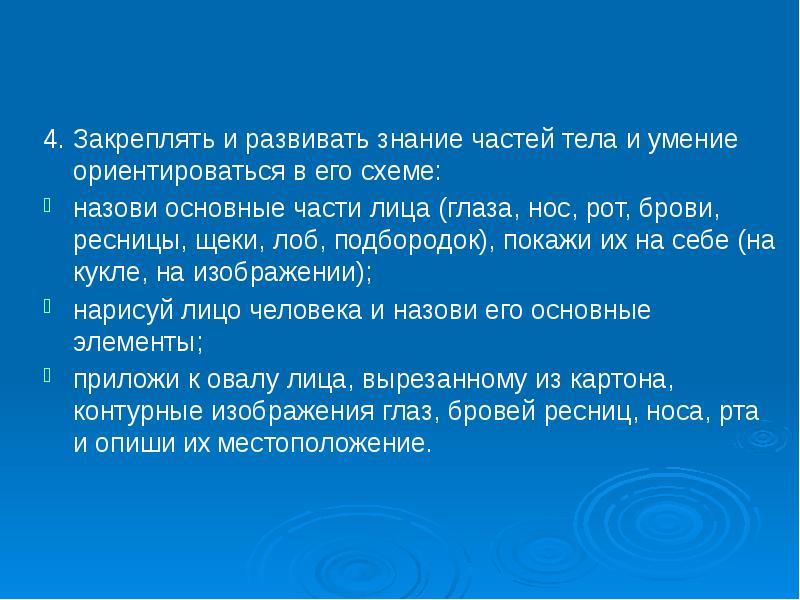 4. Закреплять и развивать знание частей тела и умение ориентироваться в его схеме:

назови основные части лица (глаза, нос, рот, брови, ресницы, щеки, лоб, подбородок), покажи их на себе (на кукле, на изображении);

нарисуй лицо человека и назови его основные элементы;

приложи к овалу лица, вырезанному из картона, контурные изображения глаз, бровей ресниц, носа, рта и опиши их местоположение.